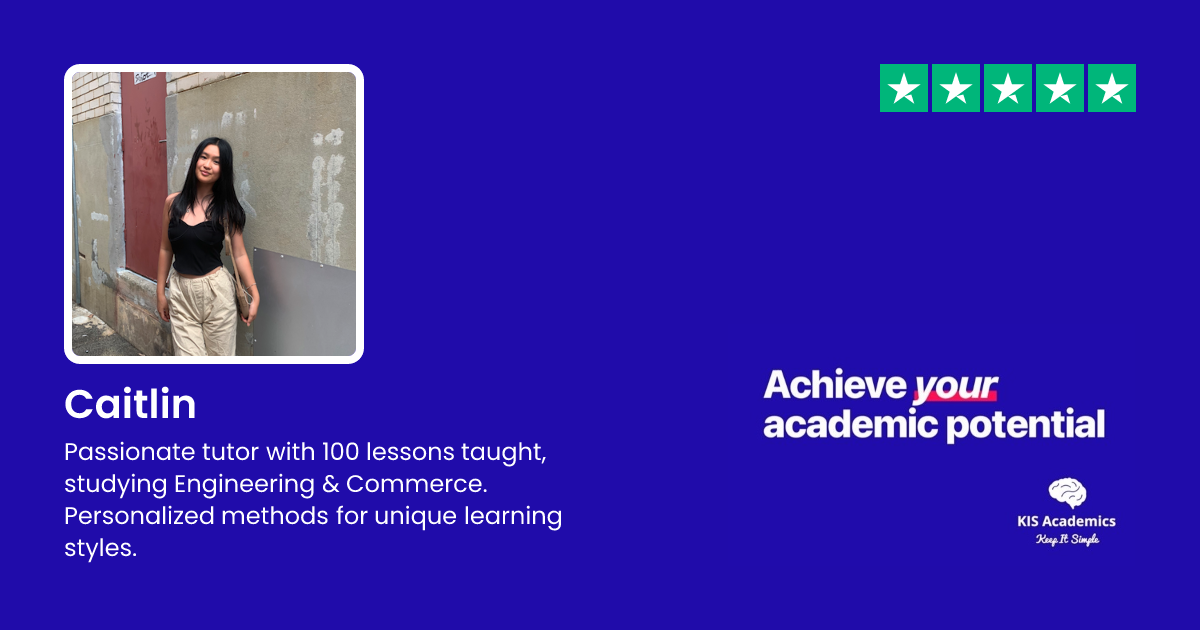 Caitlin

Passionate tutor with 100 lessons taught, studying Engineering & Commerce. Personalized methods for unique learning styles.

Achieve your academic potential

KIS Academics
Keep It Simple